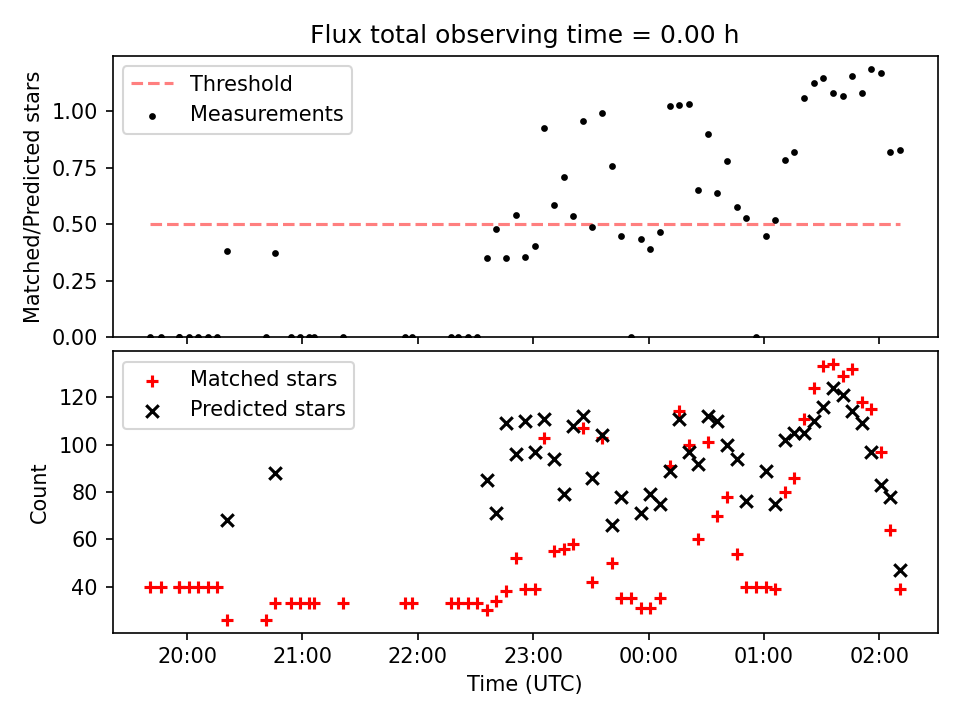 Flux total observing time = 0.00 h

Threshold
Measurements

Matched/Predicted stars

1.00
0.75
0.50
0.25
0.00

Matched stars
Predicted stars

Count

120
100
80
60
40

20:00
21:00
22:00
23:00
00:00
01:00
02:00

Time (UTC)